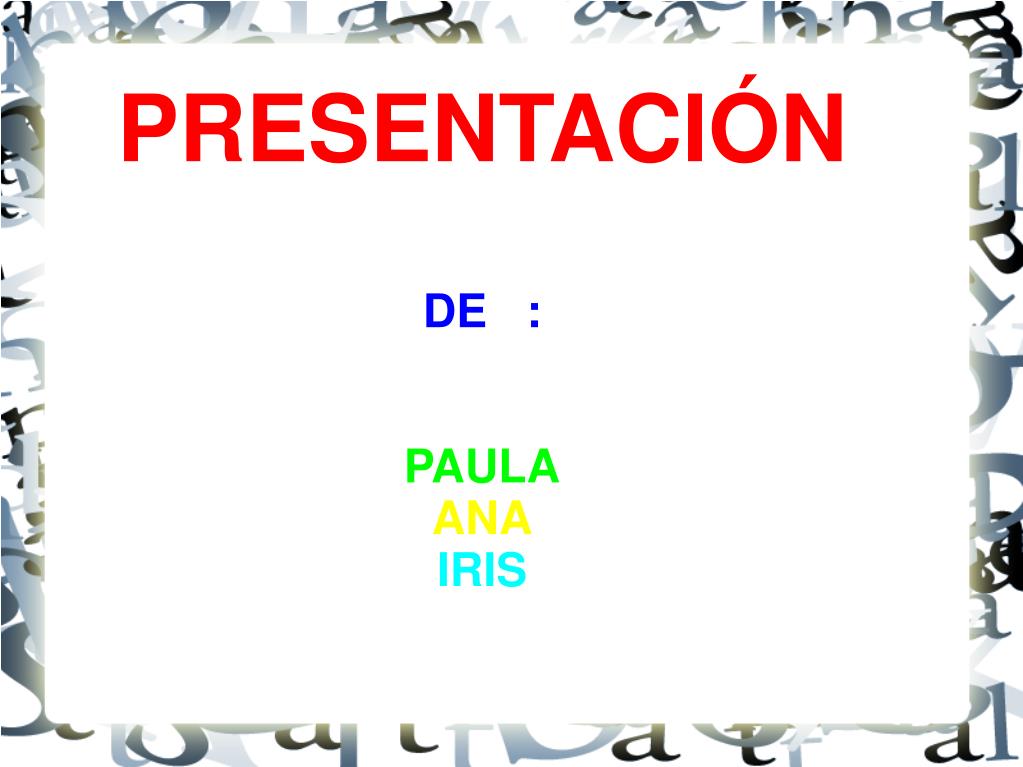 PRESENTACIÓN

DE :

PAULA
ANA
IRIS